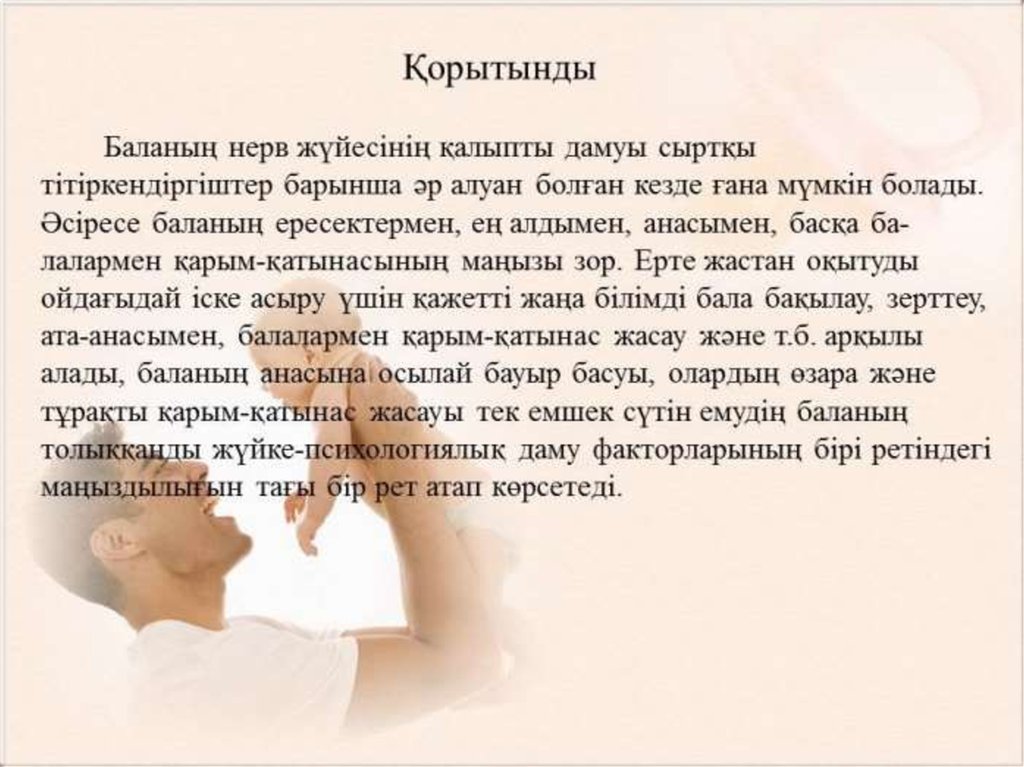 Қорытынды

Баланың нерв жүйесінің қалыпты дамуы сыртқы тітіркендіргіштер барынша әр алуан болған кезде ғана мүмкін болады. Әсіресе баланың ересектермен, ең алдымен, анасымен, басқа балалармен қарым-қатынасының маңызы зор. Ерте жастан оқытуды ойдағыдай іске асыру үшін қажетті жаңа білімді бала бақылау, зерттеу, ата-анасымен, балалармен қарым-қатынас жасау және т.б. арқылы алады, баланың анасына осылай бауыр басуы, олардың өзара және тұрақты қарым-қатынас жасауы тек емшек сүтін емудің баланың толыққанды жүйке-психологиялық даму факторларының бірі ретіндегі маңыздылығын тағы бір рет атап көрсетеді.